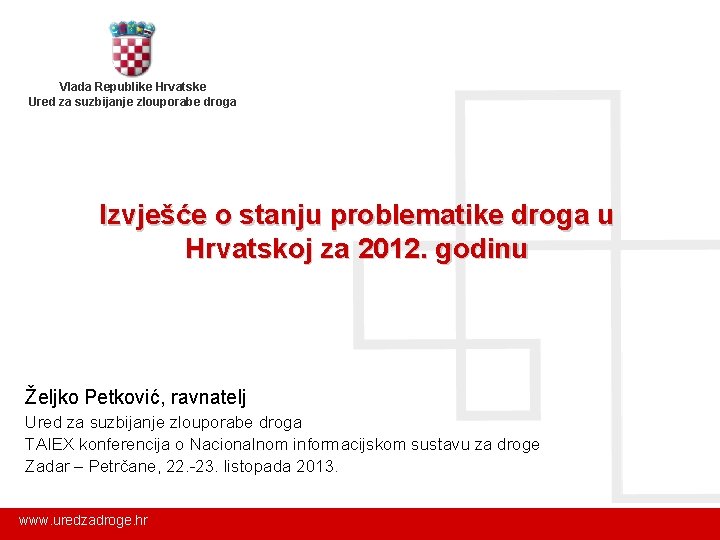 Vlada Republike Hrvatske
Ured za suzbijanje zlouporabe droga

Izvješće o stanju problematike droga u Hrvatskoj za 2012. godinu

Željko Petković, ravnatelj
Ured za suzbijanje zlouporabe droga
TAIEX konferencija o Nacionalnom informacijskom sustavu za droge
Zadar – Petrčane, 22.-23. listopada 2013.

www.uredzadroge.hr